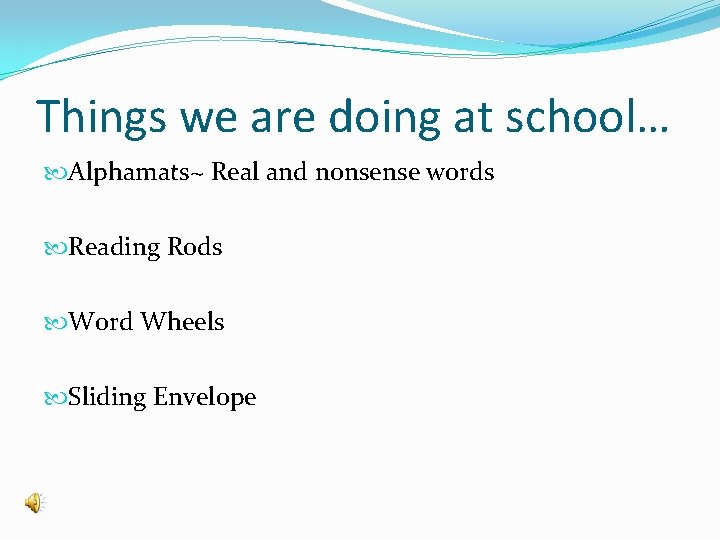 Things we are doing at school…

Alphamats~ Real and nonsense words

Reading Rods

Word Wheels

Sliding Envelope